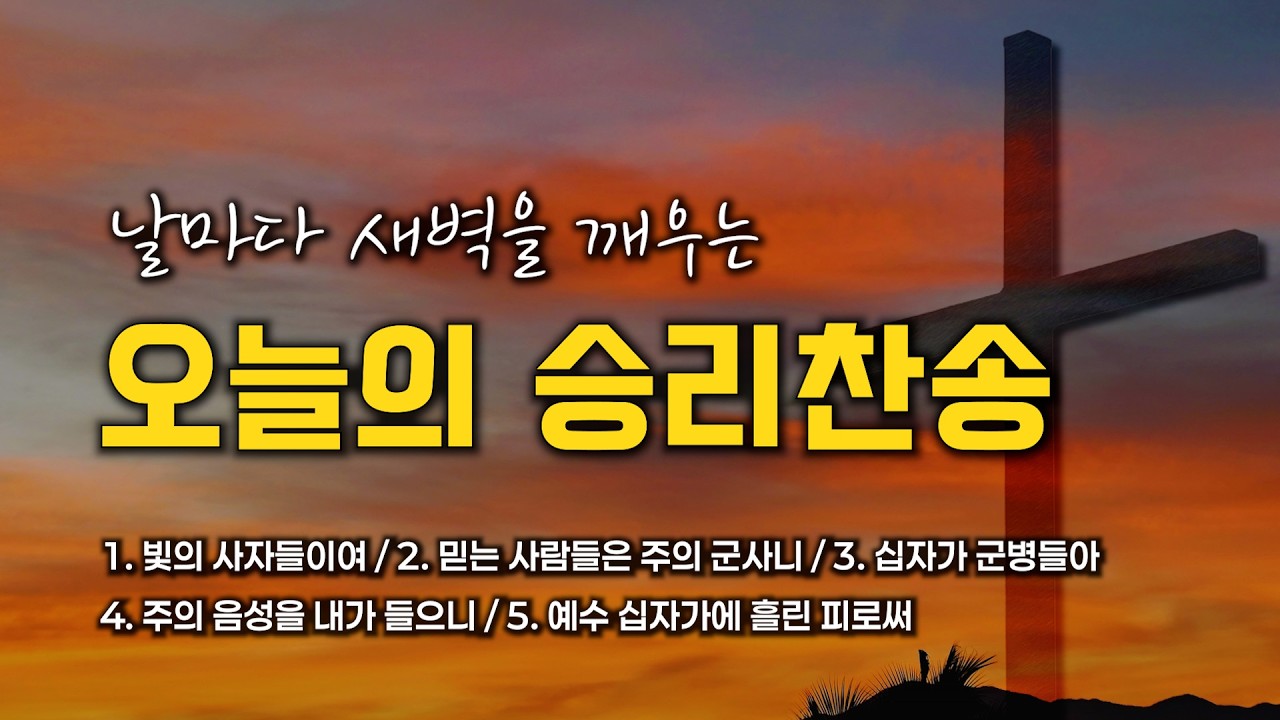 날마다 새벽을 깨우는

오늘의 승리찬송

1. 빛의 사자들이여 / 2. 믿는 사람들은 주의 군사니 / 3. 십자가 군병들아
4. 주의 음성을 내가 들으니 / 5. 예수 십자가에 흘린 피로써